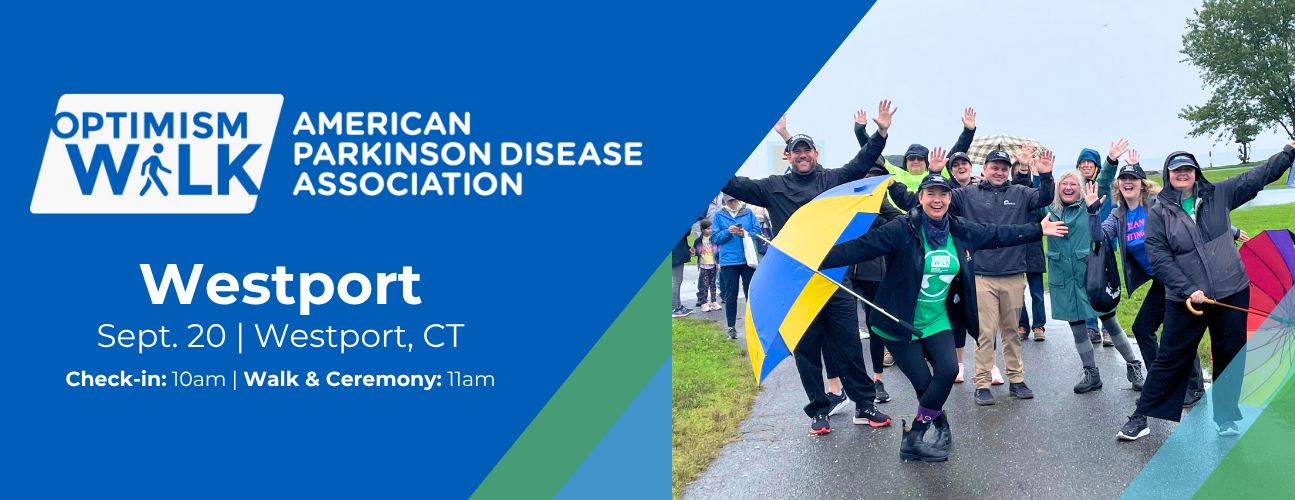 OPTIMISM WALK

AMERICAN PARKINSON DISEASE ASSOCIATION

Westport

Sept. 20 | Westport, CT

Check-in: 10am | Walk & Ceremony: 11am